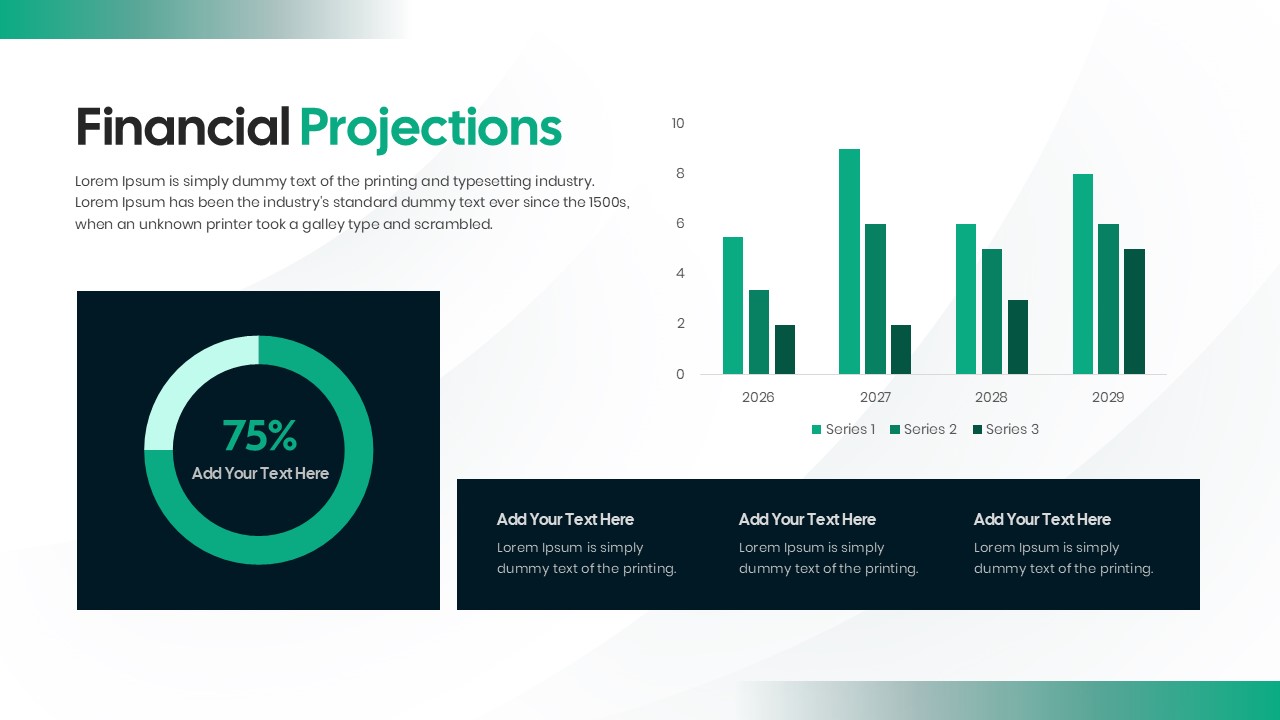 Financial Projections

Lorem Ipsum is simply dummy text of the printing and typesetting industry. Lorem Ipsum has been the industry's standard dummy text ever since the 1500s, when an unknown printer took a galley type and scrambled.

10
8
6
4
2
0
2026
2027
2028
2029
Series 1 Series 2 Series 3

75%
Add Your Text Here

Add Your Text Here
Lorem Ipsum is simply dummy text of the printing.

Add Your Text Here
Lorem Ipsum is simply dummy text of the printing.

Add Your Text Here
Lorem Ipsum is simply dummy text of the printing.